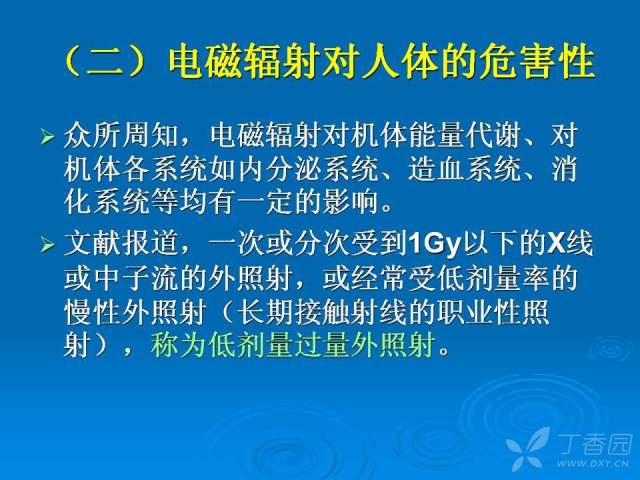 （二）电磁辐射对人体的危害性

➢ 众所周知，电磁辐射对机体能量代谢、对机体各系统如内分泌系统、造血系统、消化系统等均有一定的影响。

➢ 文献报道，一次或分次受到1Gy以下的X线或中子流的外照射，或经常受低剂量率的慢性外照射（长期接触射线的职业性照射），称为低剂量过量外照射。

丁香园
WWW.DXY.CN